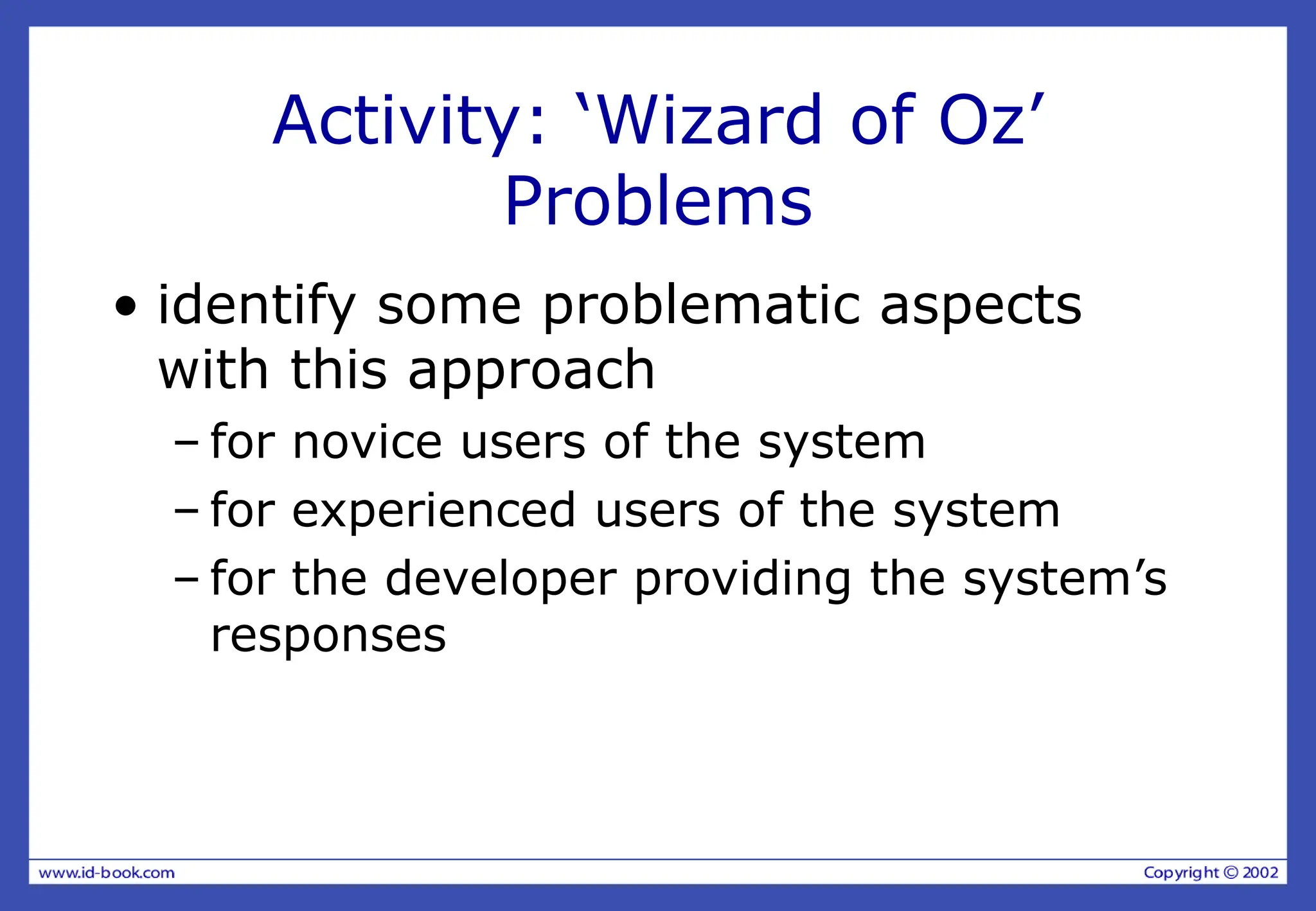 Activity: ‘Wizard of Oz’ Problems

• identify some problematic aspects with this approach
– for novice users of the system
– for experienced users of the system
– for the developer providing the system’s responses

www.id-book.com
Copyright © 2002